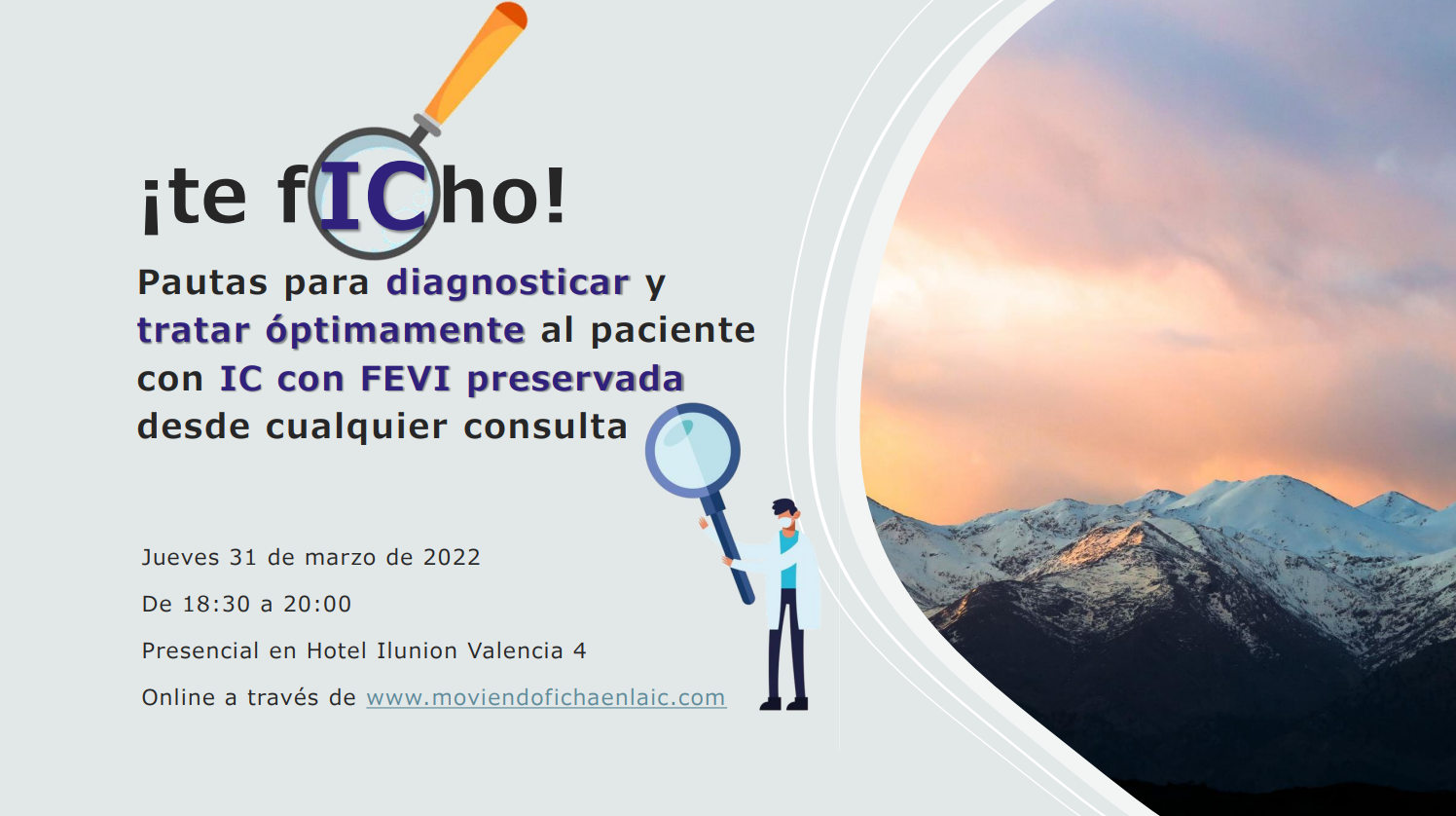 ¡te fICho!

Pautas para diagnosticar y tratar óptimamente al paciente con IC con FEVI preservada desde cualquier consulta

Jueves 31 de marzo de 2022

De 18:30 a 20:00

Presencial en Hotel Ilunion Valencia 4

Online a través de www.moviendofichaenlaic.com